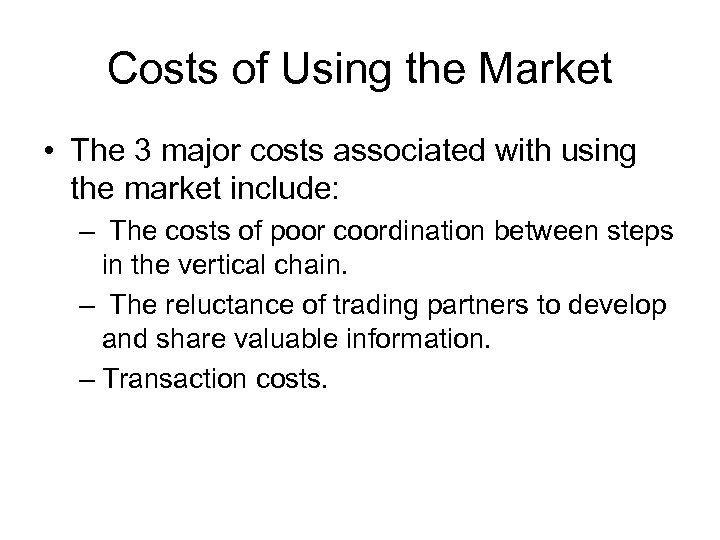 Costs of Using the Market

• The 3 major costs associated with using the market include:

– The costs of poor coordination between steps in the vertical chain.

– The reluctance of trading partners to develop and share valuable information.

– Transaction costs.